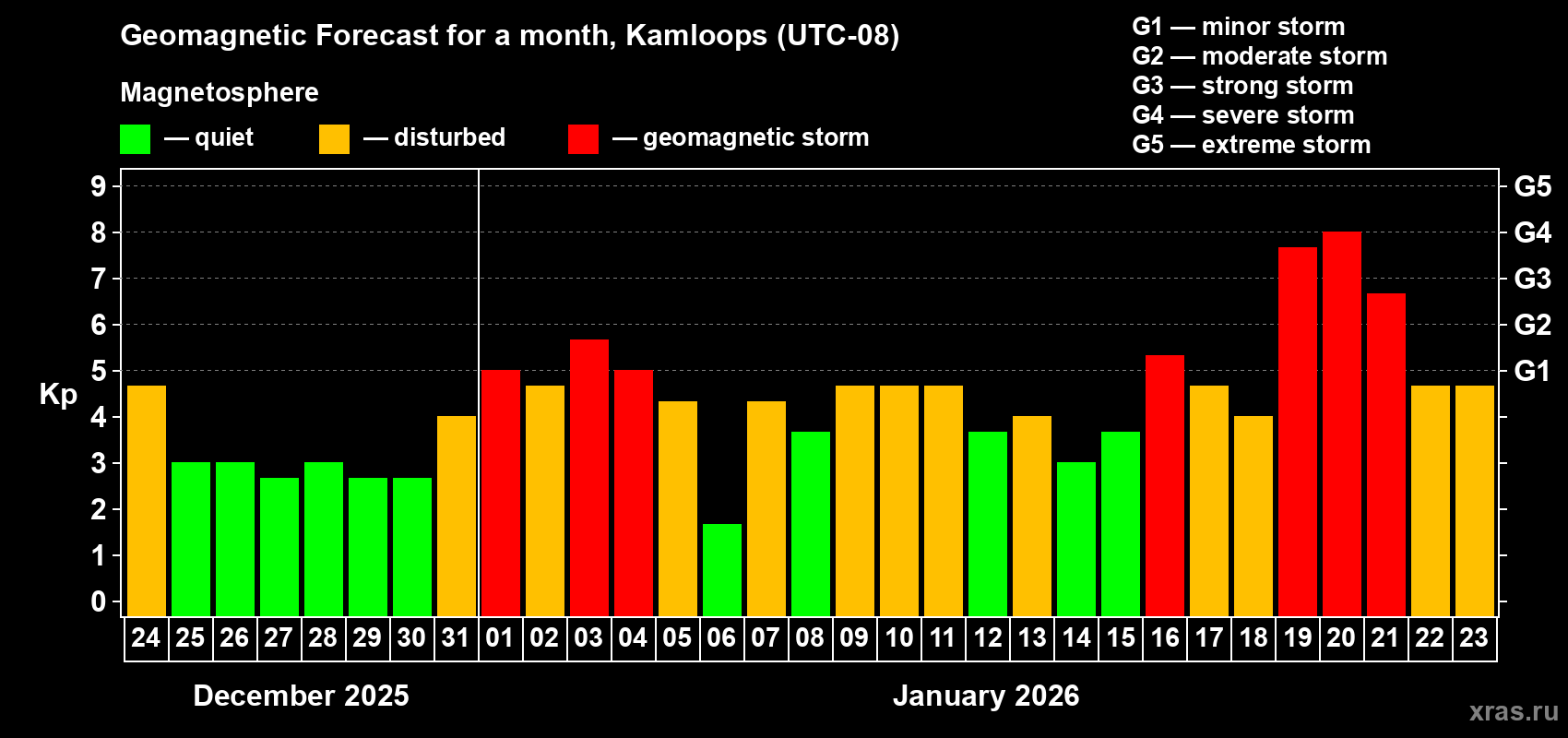 Geomagnetic Forecast for a month, Kamloops (UTC-08)

Magnetosphere

— quiet — disturbed — geomagnetic storm

G1 — minor storm
G2 — moderate storm
G3 — strong storm
G4 — severe storm
G5 — extreme storm

Kp

9
8
7
6
5
4
3
2
1
0

G5
G4
G3
G2
G1

24 25 26 27 28 29 30 31 01 02 03 04 05 06 07 08 09 10 11 12 13 14 15 16 17 18 19 20 21 22 23

December 2025

January 2026

xras.ru